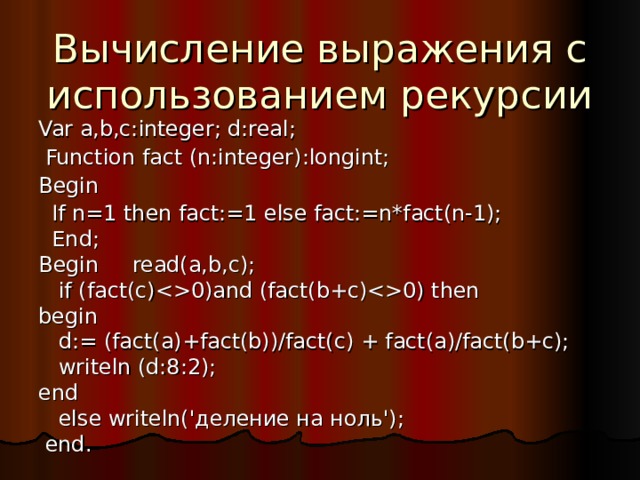 Вычисление выражения с использованием рекурсии

Var a,b,c:integer; d:real;
Function fact (n:integer):longint;
Begin
If n=1 then fact:=1 else fact:=n*fact(n-1);
End;
Begin read(a,b,c);
if (fact(c)<>0)and (fact(b+c)<>0) then
begin
d:= (fact(a)+fact(b))/fact(c) + fact(a)/fact(b+c);
writeln (d:8:2);
end
else writeln('деление на ноль');
end.